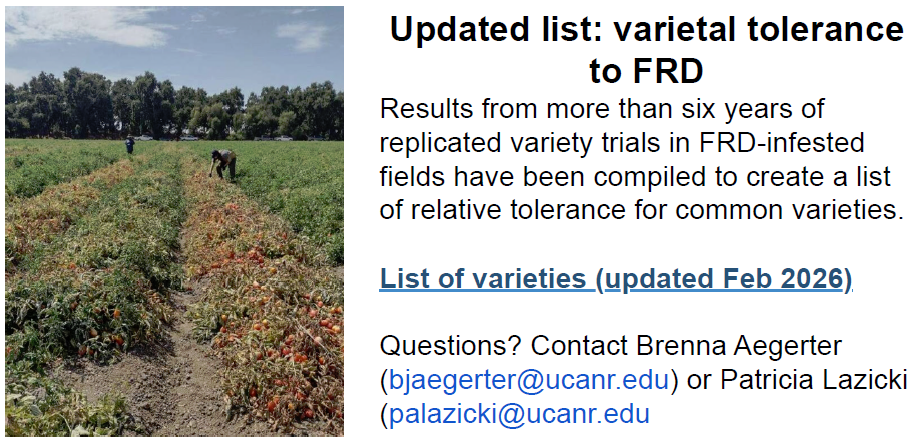 Updated list: varietal tolerance to FRD

Results from more than six years of replicated variety trials in FRD-infested fields have been compiled to create a list of relative tolerance for common varieties.

List of varieties (updated Feb 2026)

Questions? Contact Brenna Aegerter (bjaegerter@ucanr.edu) or Patricia Lazicki (palazicki@ucanr.edu